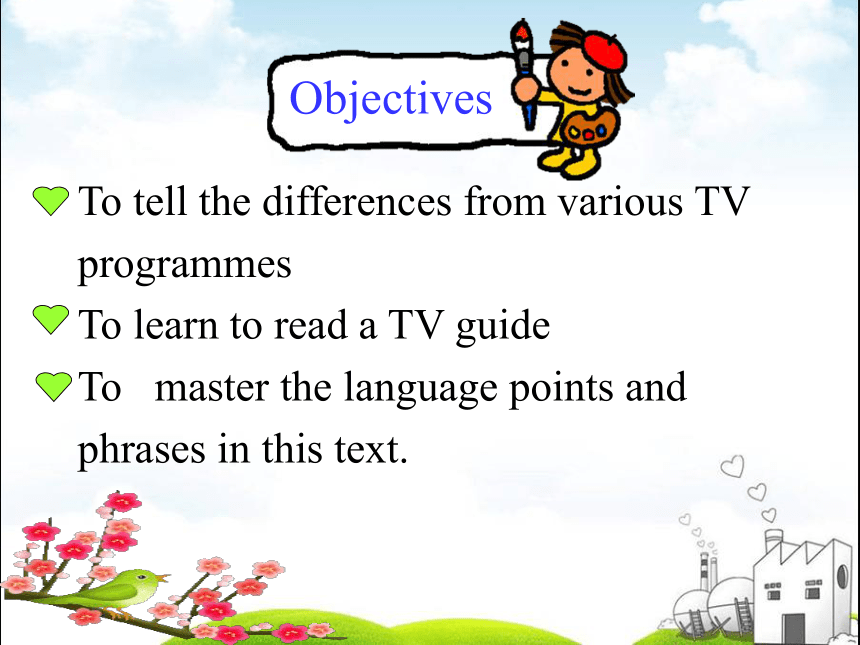 Objectives

To tell the differences from various TV programmes

To learn to read a TV guide

To master the language points and phrases in this text.